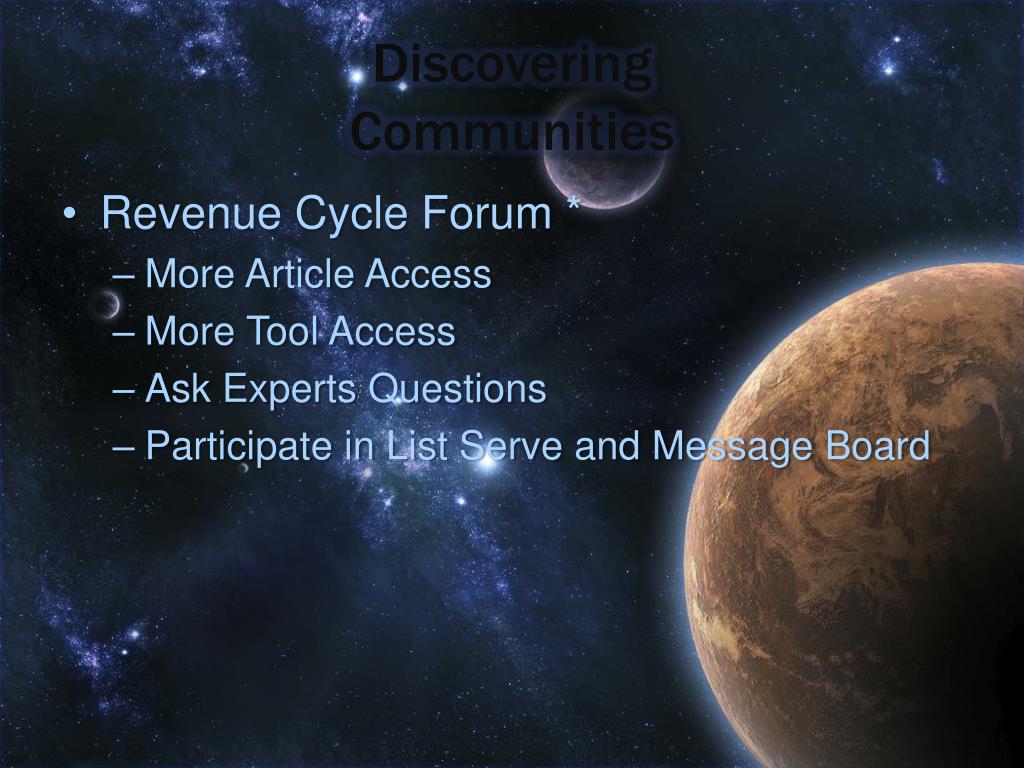 Discovering Communities

• Revenue Cycle Forum *
– More Article Access
– More Tool Access
– Ask Experts Questions
– Participate in List Serve and Message Board